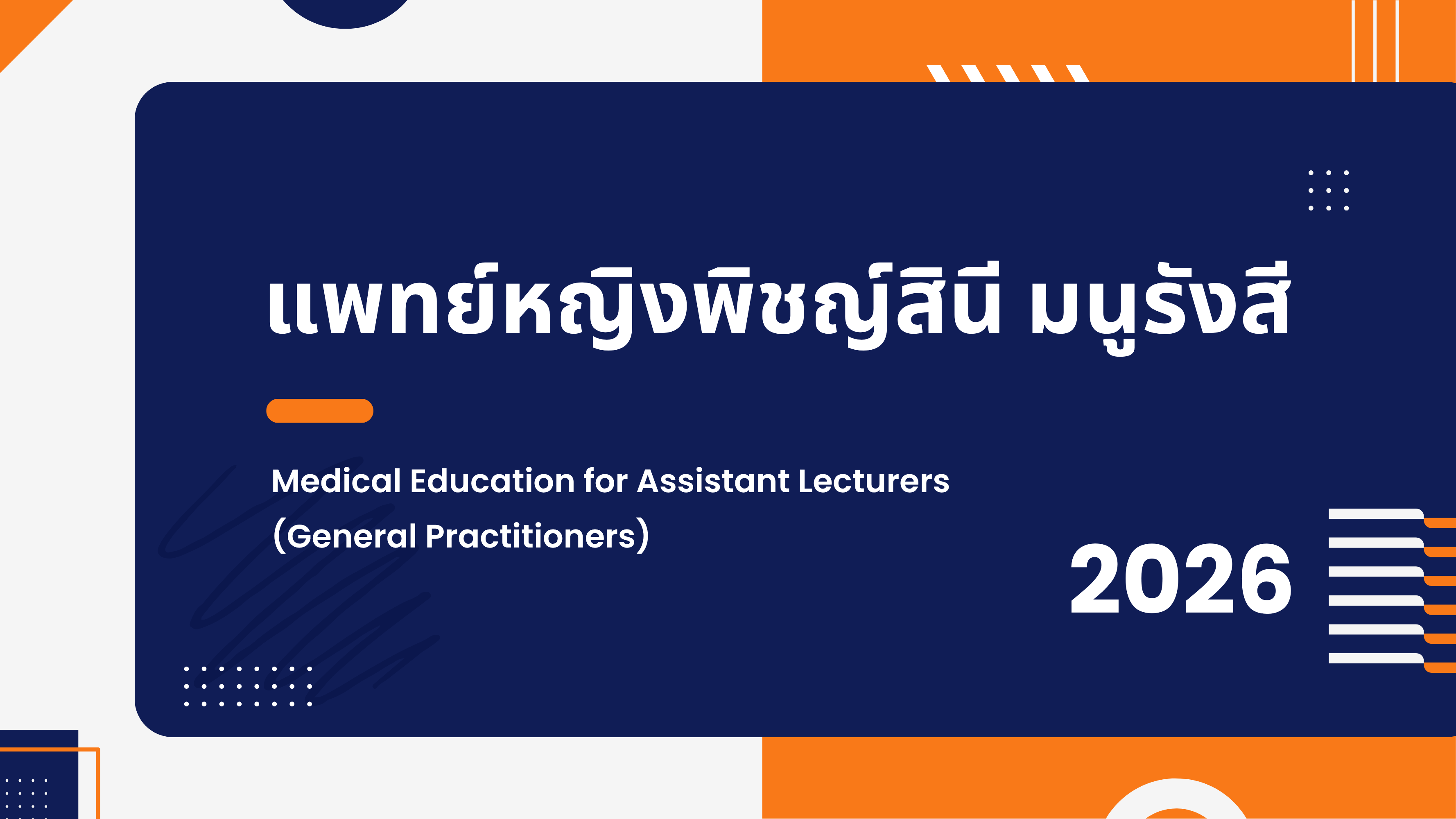 แพทย์หญิงพิชญ์สินี มนูรังสี

Medical Education for Assistant Lecturers (General Practitioners)

2026